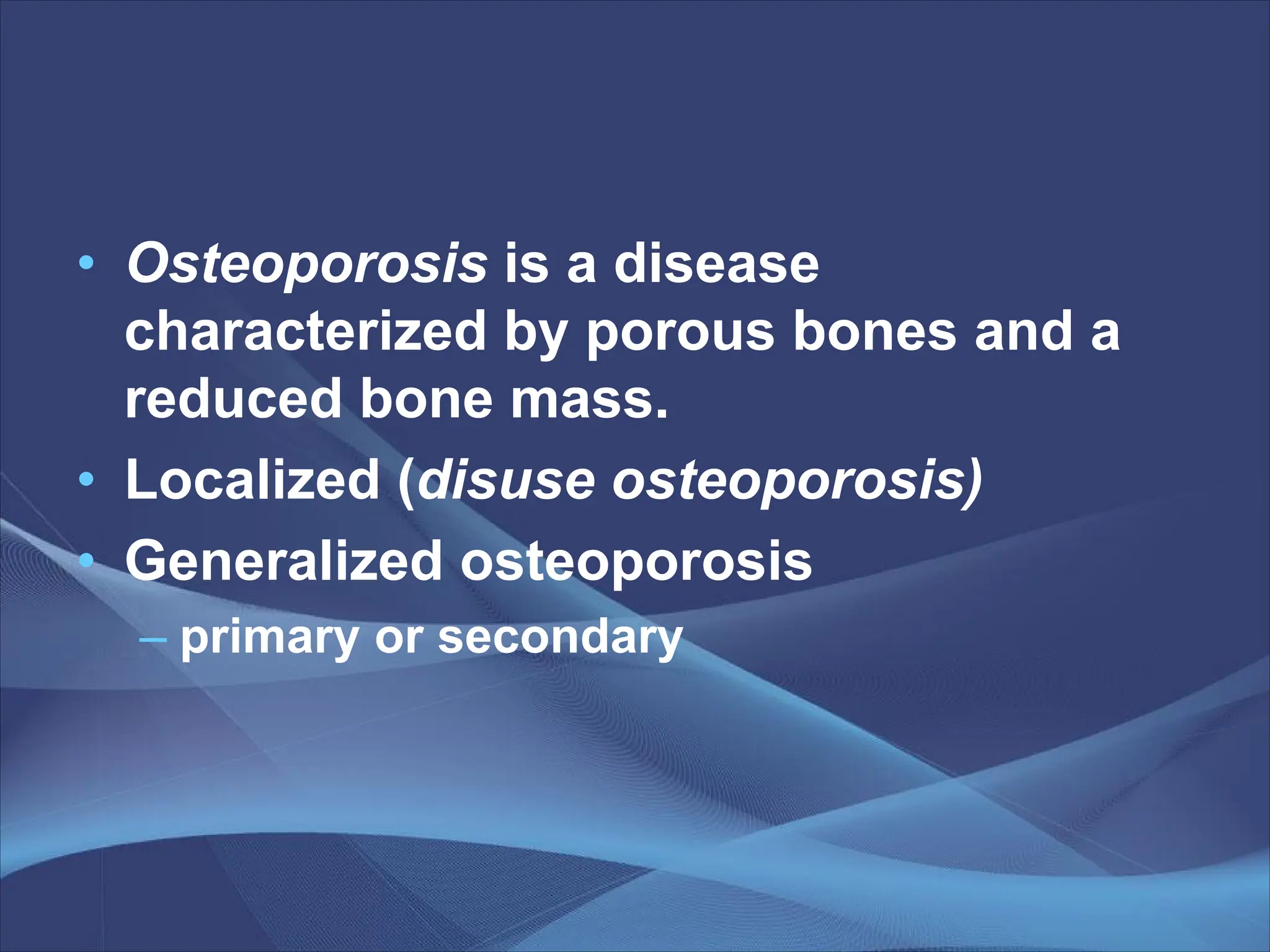 • Osteoporosis is a disease characterized by porous bones and a reduced bone mass.
• Localized (disuse osteoporosis)
• Generalized osteoporosis
– primary or secondary